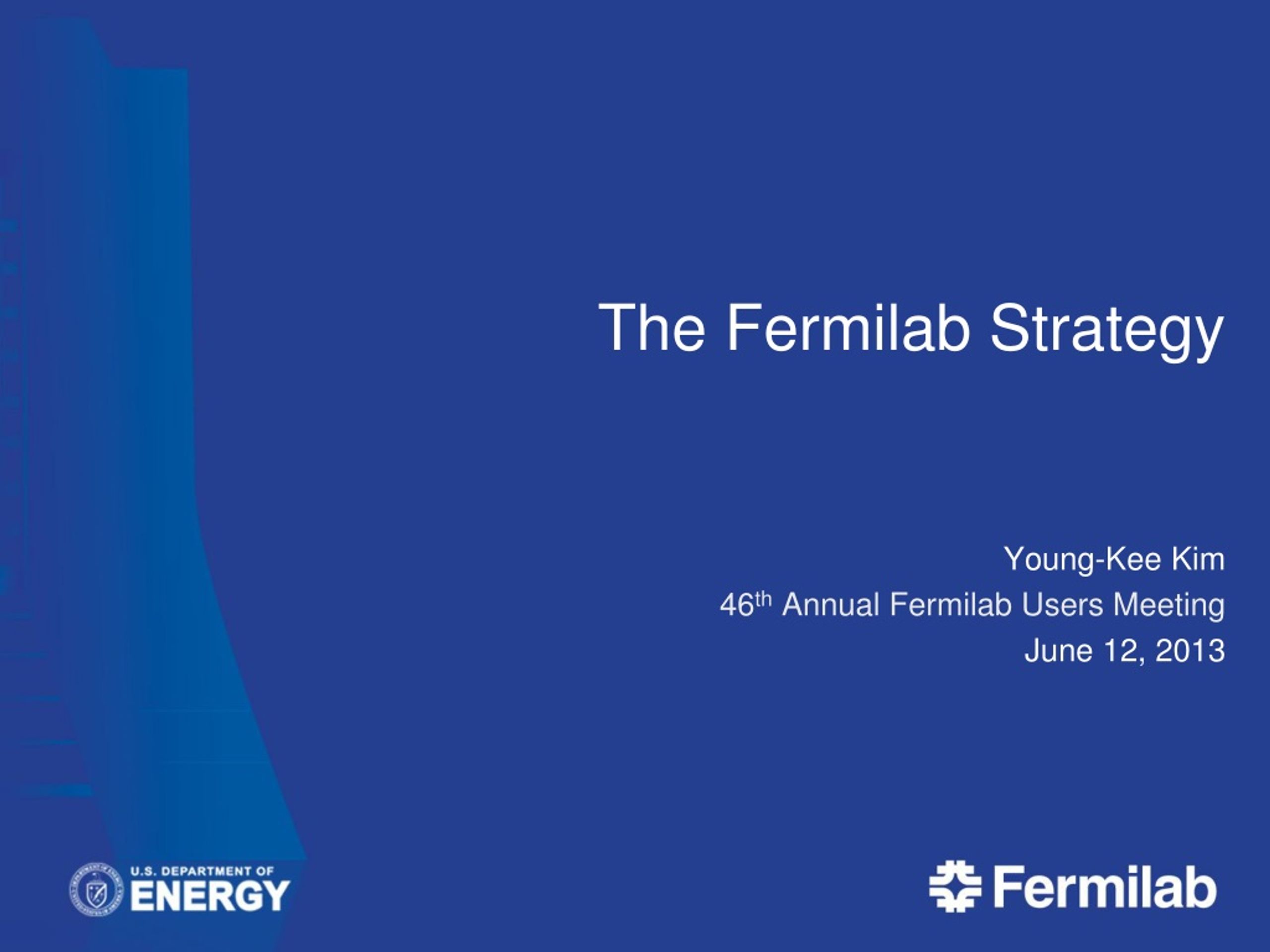 The Fermilab Strategy

Young-Kee Kim
46th Annual Fermilab Users Meeting
June 12, 2013

U.S. DEPARTMENT OF ENERGY

Fermilab